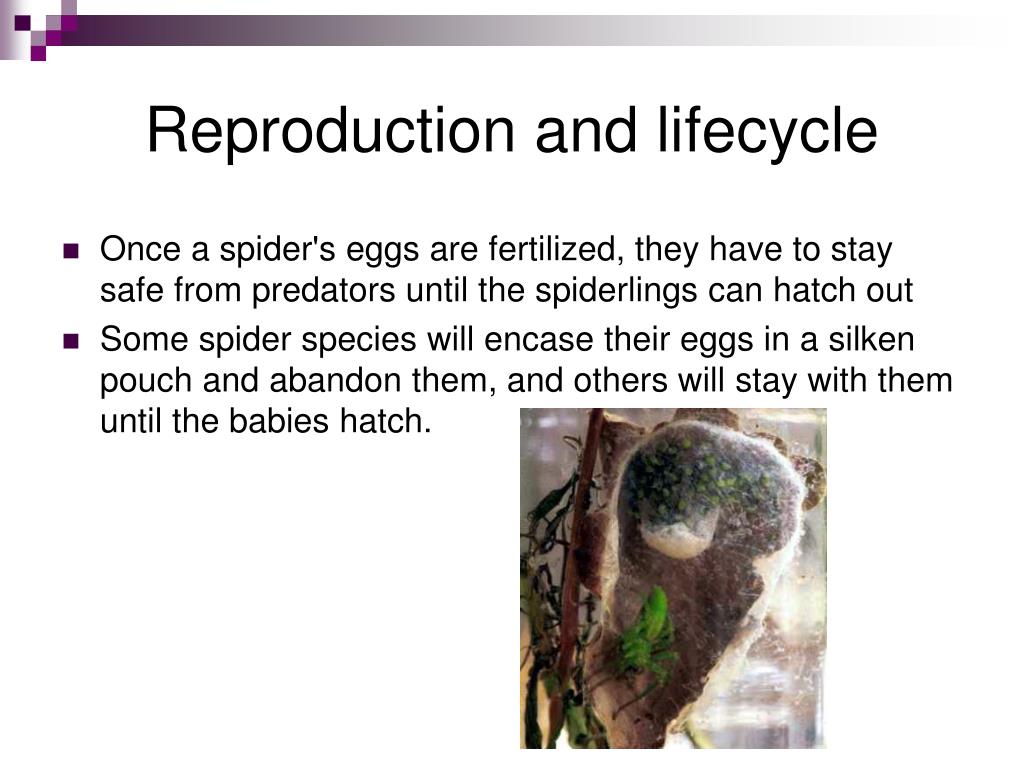 Reproduction and lifecycle

- Once a spider's eggs are fertilized, they have to stay safe from predators until the spiderlings can hatch out
- Some spider species will encase their eggs in a silken pouch and abandon them, and others will stay with them until the babies hatch.